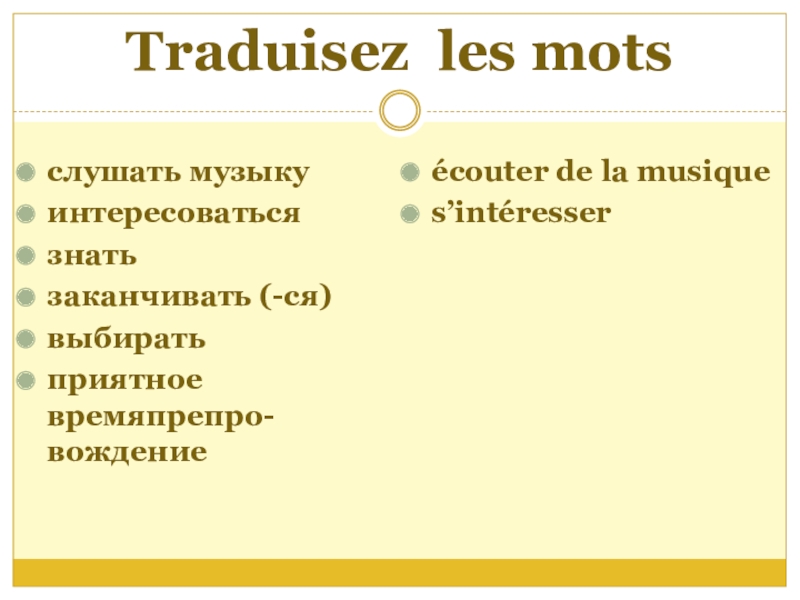 Traduisez les mots

слушать музыку
интересоваться
знать
заканчивать (-ся)
выбирать
приятное времяпрепровождение

écouter de la musique
s’intéresser